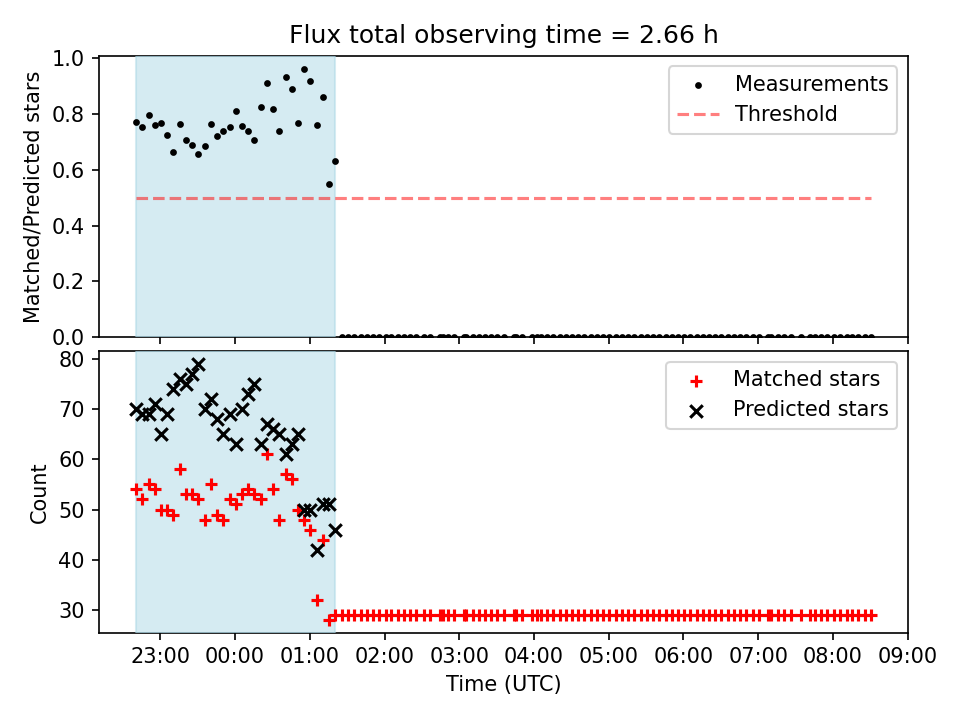 Flux total observing time = 2.66 h

Matched/Predicted stars

1.0
0.8
0.6
0.4
0.2
0.0

Measurements
Threshold

Count

80
70
60
50
40
30

Matched stars
Predicted stars

23:00
00:00
01:00
02:00
03:00
04:00
05:00
06:00
07:00
08:00
09:00

Time (UTC)